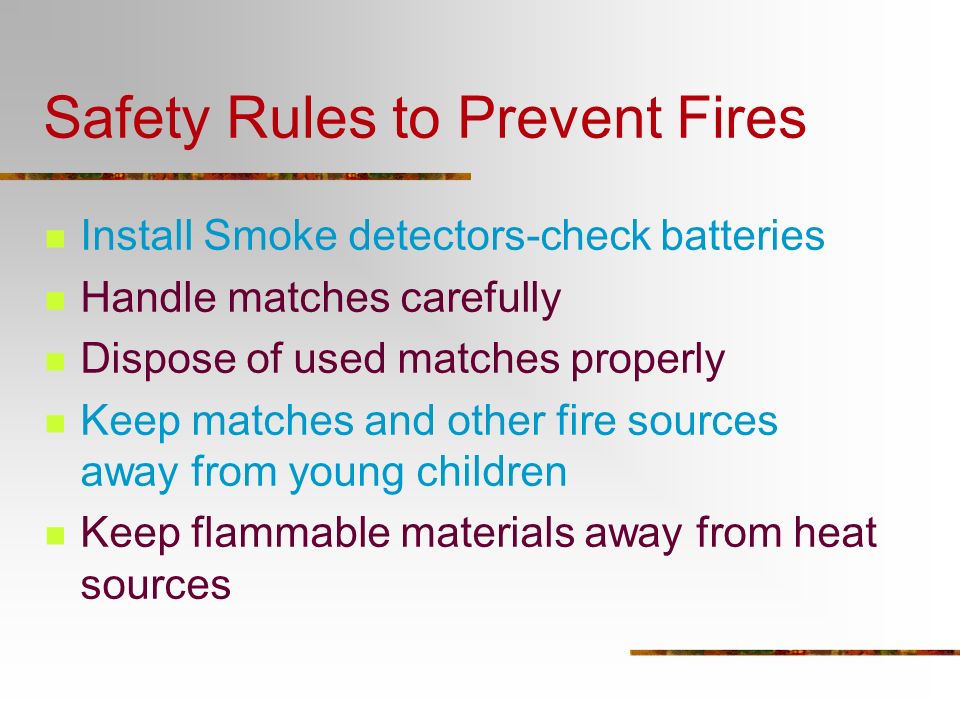 Safety Rules to Prevent Fires

- Install Smoke detectors-check batteries
- Handle matches carefully
- Dispose of used matches properly
- Keep matches and other fire sources away from young children
- Keep flammable materials away from heat sources